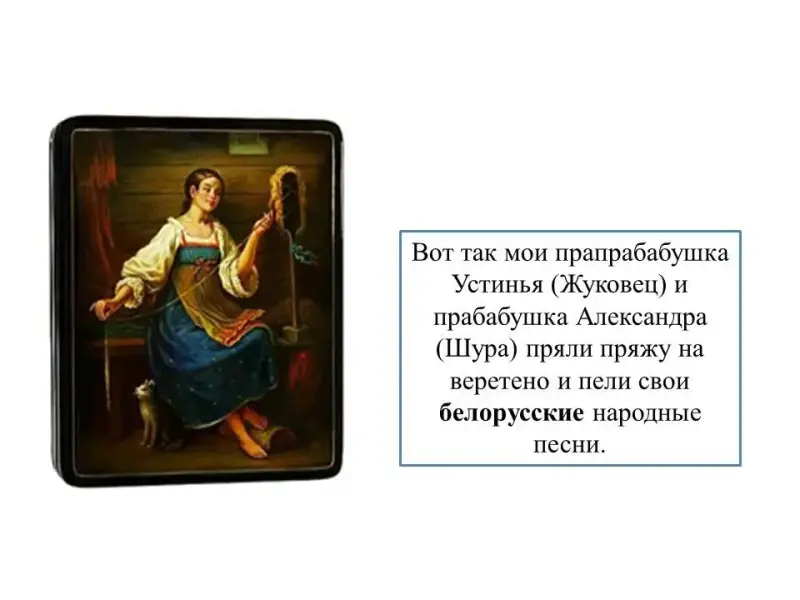 Вот так мои прапрабабушка Устинья (Жуковец) и прабабушка Александра (Шура) пряли пряжу на веретено и пели свои **белорусские** народные песни.